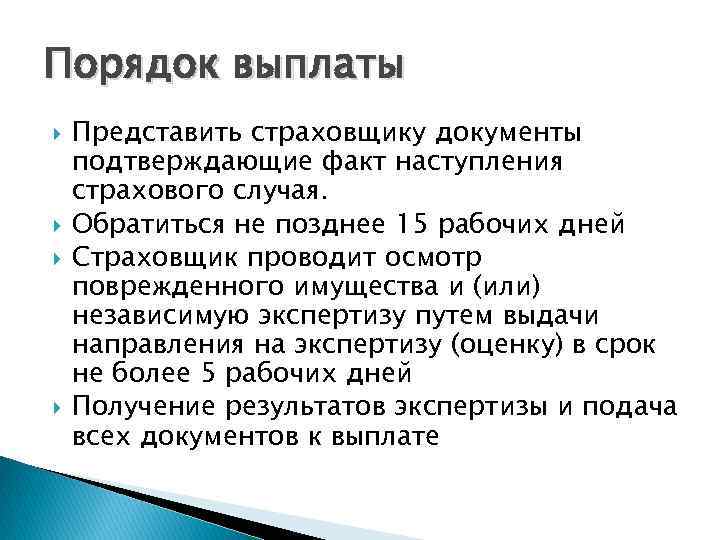 Порядок выплаты

Представить страховщику документы подтверждающие факт наступления страхового случая.

Обратиться не позднее 15 рабочих дней

Страховщик проводит осмотр поврежденного имущества и (или) независимую экспертизу путем выдачи направления на экспертизу (оценку) в срок не более 5 рабочих дней

Получение результатов экспертизы и подача всех документов к выплате